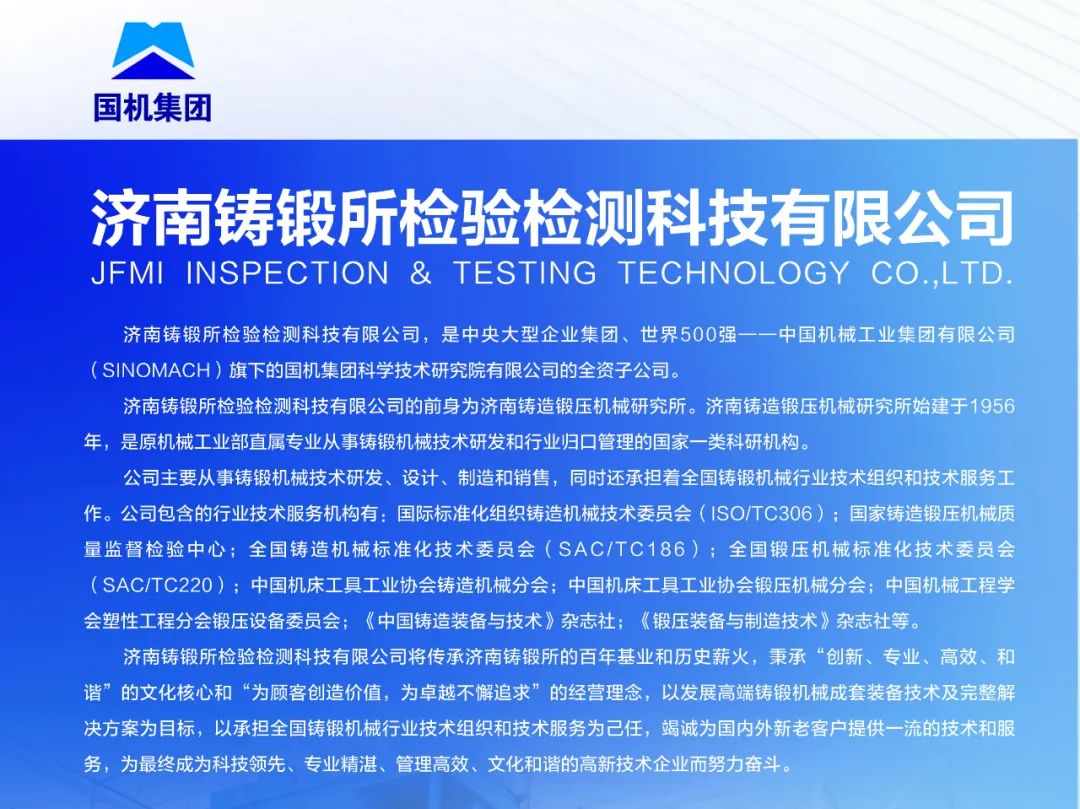 国机集团

济南铸锻所检验检测科技有限公司
JFMI INSPECTION & TESTING TECHNOLOGY CO.,LTD.

济南铸锻所检验检测科技有限公司，是中央大型企业集团、世界500强——中国机械工业集团有限公司（SINOMACH）旗下的国机集团科学技术研究院有限公司的全资子公司。

济南铸锻所检验检测科技有限公司的前身为济南铸造锻压机械研究所。济南铸造锻压机械研究所始建于1956年，是原机械工业部直属专业从事铸锻机械技术研发和行业归口管理的国家一类科研机构。

公司主要从事铸锻机械技术研发、设计、制造和销售，同时还承担着全国铸锻机械行业技术组织和技术服务工作。公司包含的行业技术服务机构有：国际标准化组织铸造机械技术委员会（ISO/TC306）；国家铸造锻压机械质量监督检验中心；全国铸造机械标准化技术委员会（SAC/TC186）；全国锻压机械标准化技术委员会（SAC/TC220）；中国机床工具工业协会铸造机械分会；中国机床工具工业协会锻压机械分会；中国机械工程学会塑性工程分会锻压设备委员会；《中国铸造装备与技术》杂志社；《锻压装备与制造技术》杂志社等。

济南铸锻所检验检测科技有限公司将传承济南铸锻所的百年基业和历史薪火，秉承“创新、专业、高效、和谐”的文化核心和“为顾客创造价值，为卓越不懈追求”的经营理念，以发展高端铸锻机械成套装备技术及完整解决方案为目标，以承担全国铸锻机械行业技术组织和技术服务为己任，竭诚为国内外新老客户提供一流的技术和服务，为最终成为科技领先、专业精湛、管理高效、文化和谐的高新技术企业而努力奋斗。